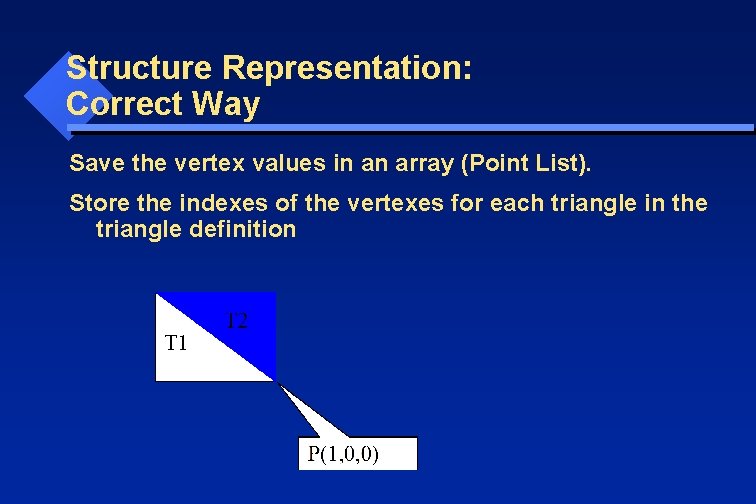 Structure Representation: Correct Way

Save the vertex values in an array (Point List).

Store the indexes of the vertexes for each triangle in the triangle definition

T2

T1

P(1,0,0)